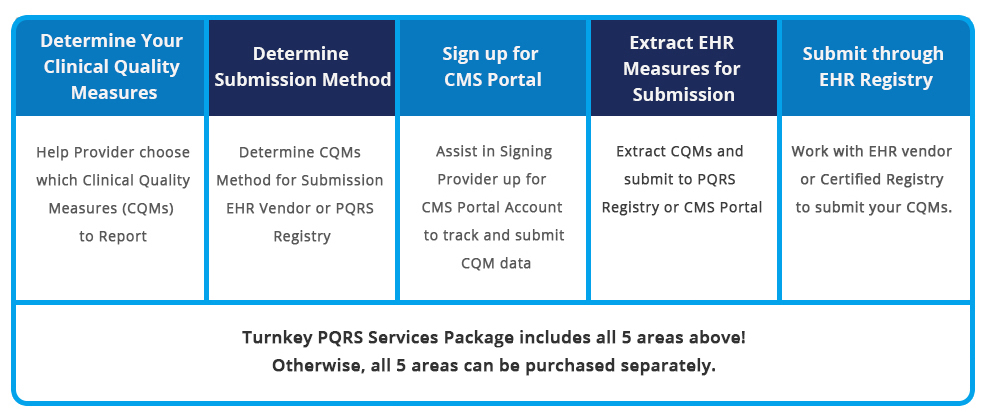 | Determine Your Clinical Quality Measures | Determine Submission Method | Sign up for CMS Portal | Extract EHR Measures for Submission | Submit through EHR Registry |
|---|---|---|---|---|
| Help Provider choose which Clinical Quality Measures (CQMs) to Report | Determine CQMs Method for Submission EHR Vendor or PQRS Registry | Assist in Signing Provider up for CMS Portal Account to track and submit CQM data | Extract CQMs and submit to PQRS Registry or CMS Portal | Work with EHR vendor or Certified Registry to submit your CQMs. |

Turnkey PQRS Services Package includes all 5 areas above!
Otherwise, all 5 areas can be purchased separately.